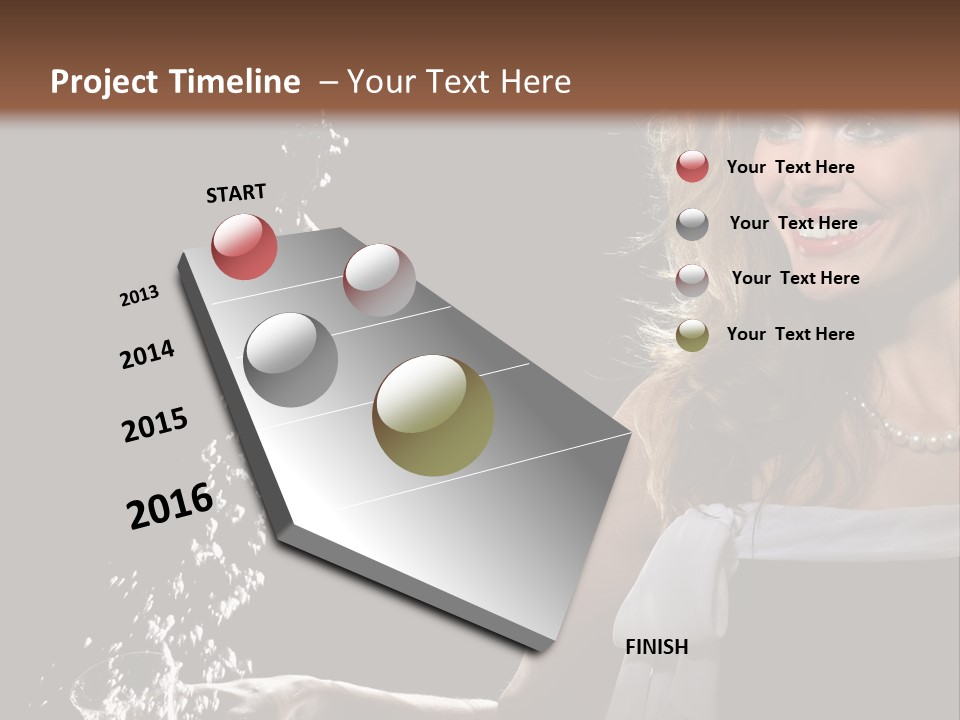 Project Timeline – Your Text Here

START

2013

2014

2015

2016

FINISH

Your Text Here

Your Text Here

Your Text Here

Your Text Here